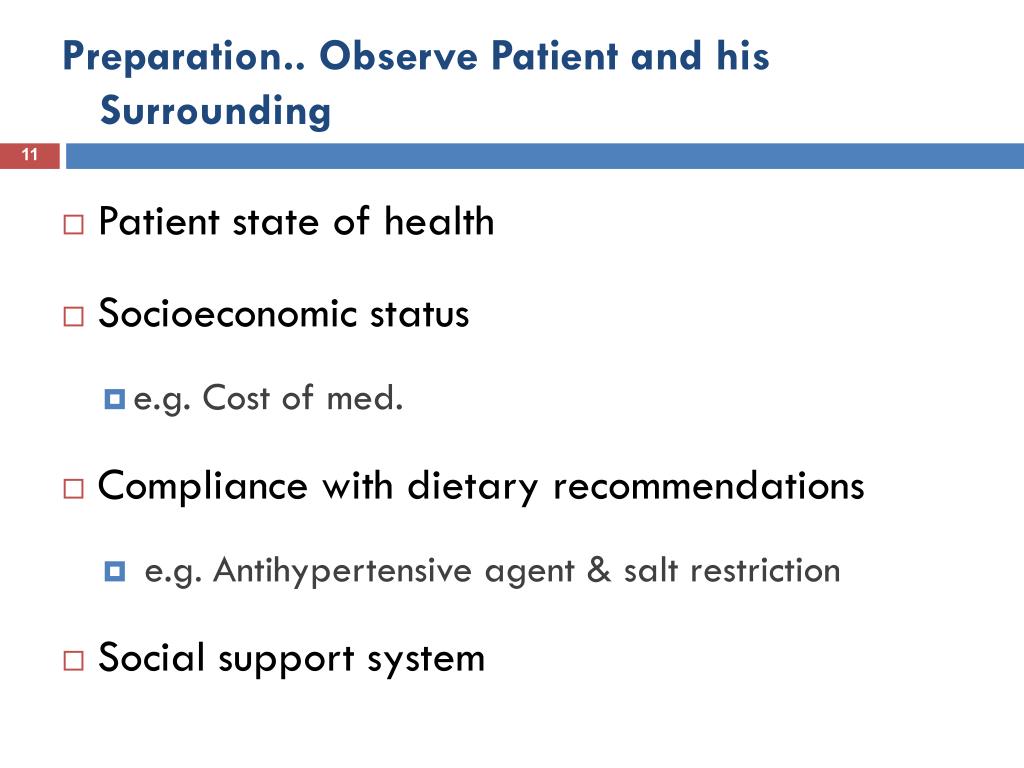 Preparation.. Observe Patient and his Surrounding

11

Patient state of health

Socioeconomic status

e.g. Cost of med.

Compliance with dietary recommendations

e.g. Antihypertensive agent & salt restriction

Social support system